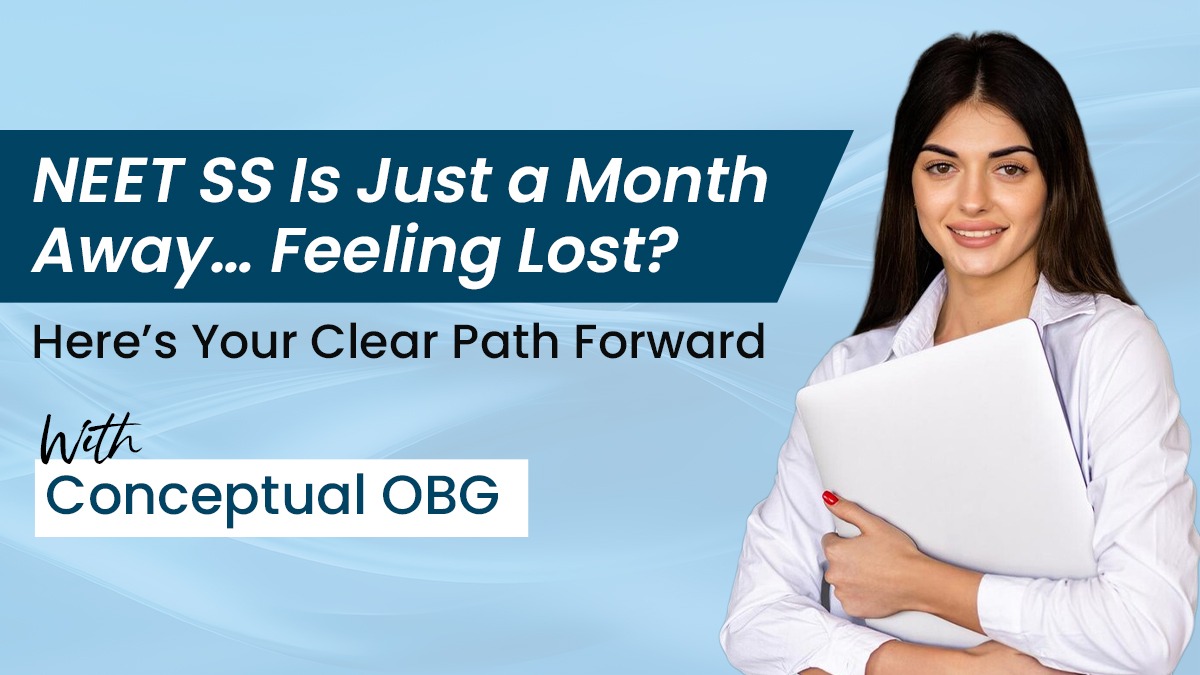 NEET SS Is Just a Month Away... Feeling Lost?

Here's Your Clear Path Forward

With

Conceptual OBG